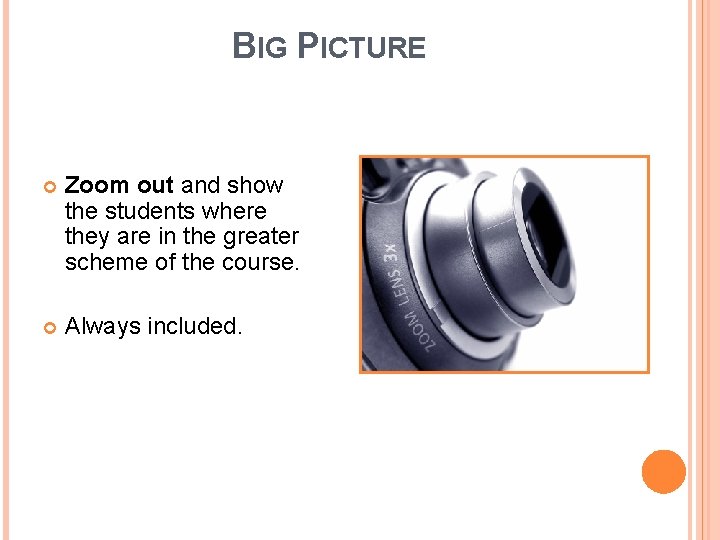 BIG PICTURE

Zoom out and show the students where they are in the greater scheme of the course.

Always included.

ZOOM LENS 3x